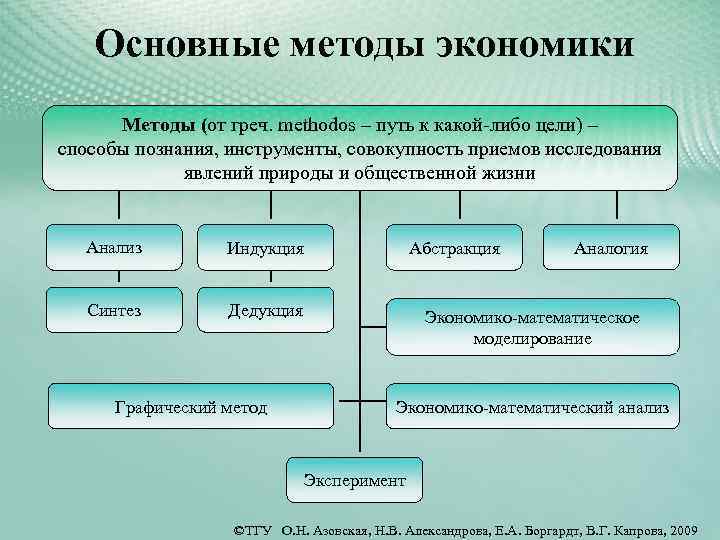 Основные методы экономики

Методы (от греч. methodos – путь к какой-либо цели) – способы познания, инструменты, совокупность приемов исследования явлений природы и общественной жизни

Анализ

Синтез

Индукция

Дедукция

Абстракция

Аналогия

Экономико-математическое моделирование

Графический метод

Экономико-математический анализ

Эксперимент

©ТГУ О.Н. Азовская, Н.В. Александрова, Е.А. Боргардт, В.Г. Капрова, 2009